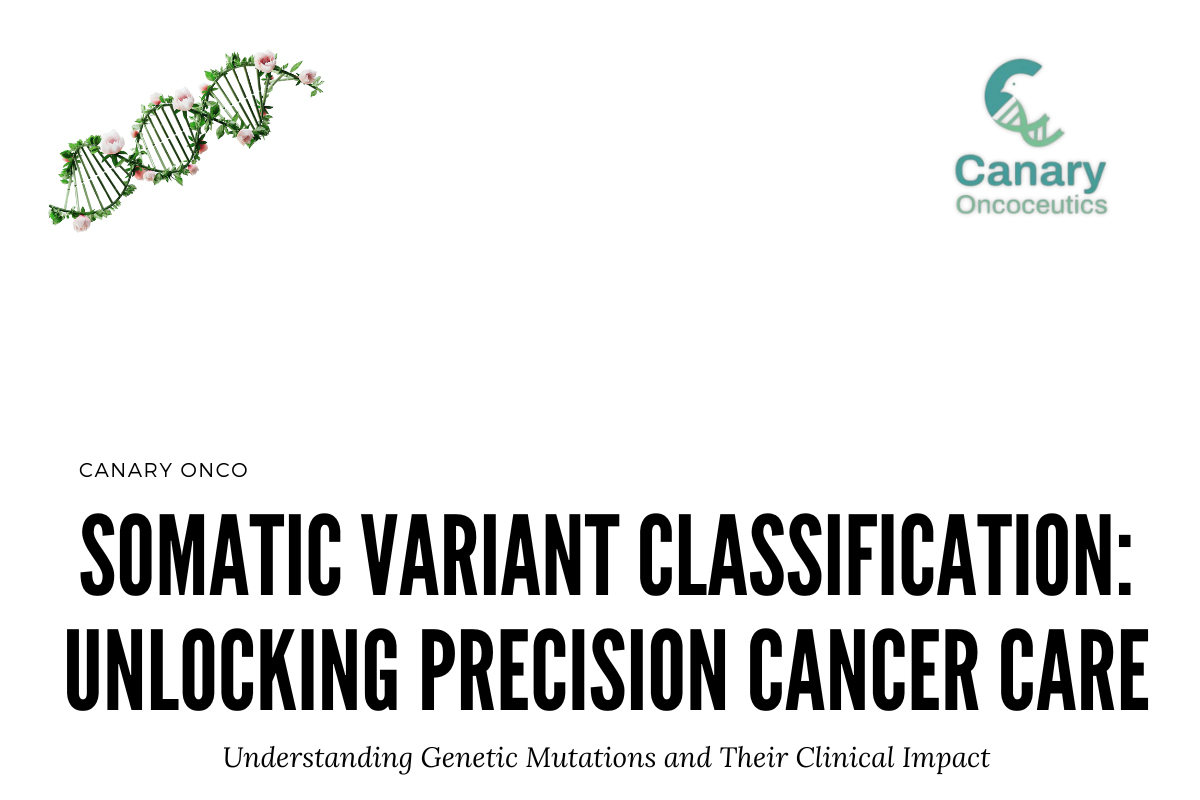 Canary Oncoceutics

CANARY ONCO

SOMATIC VARIANT CLASSIFICATION: UNLOCKING PRECISION CANCER CARE

Understanding Genetic Mutations and Their Clinical Impact